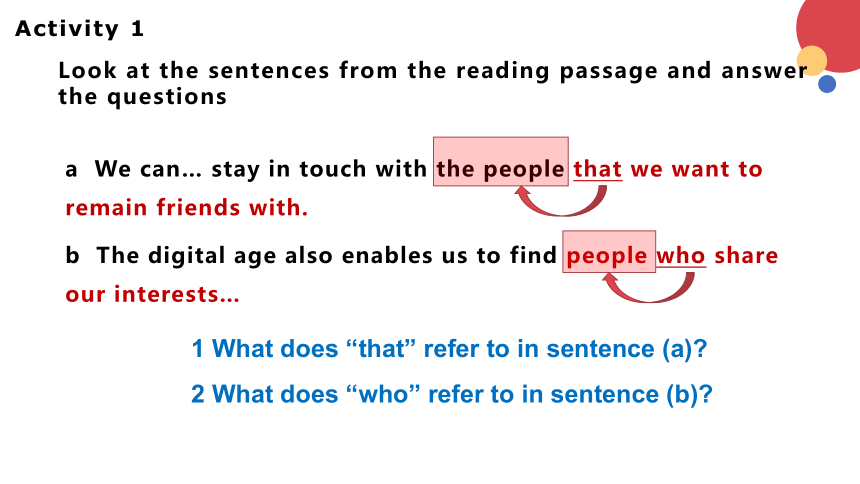 Activity 1

Look at the sentences from the reading passage and answer the questions

a We can... stay in touch with the people that we want to remain friends with.

b The digital age also enables us to find people who share our interests...

1 What does “that” refer to in sentence (a)?

2 What does “who” refer to in sentence (b)?